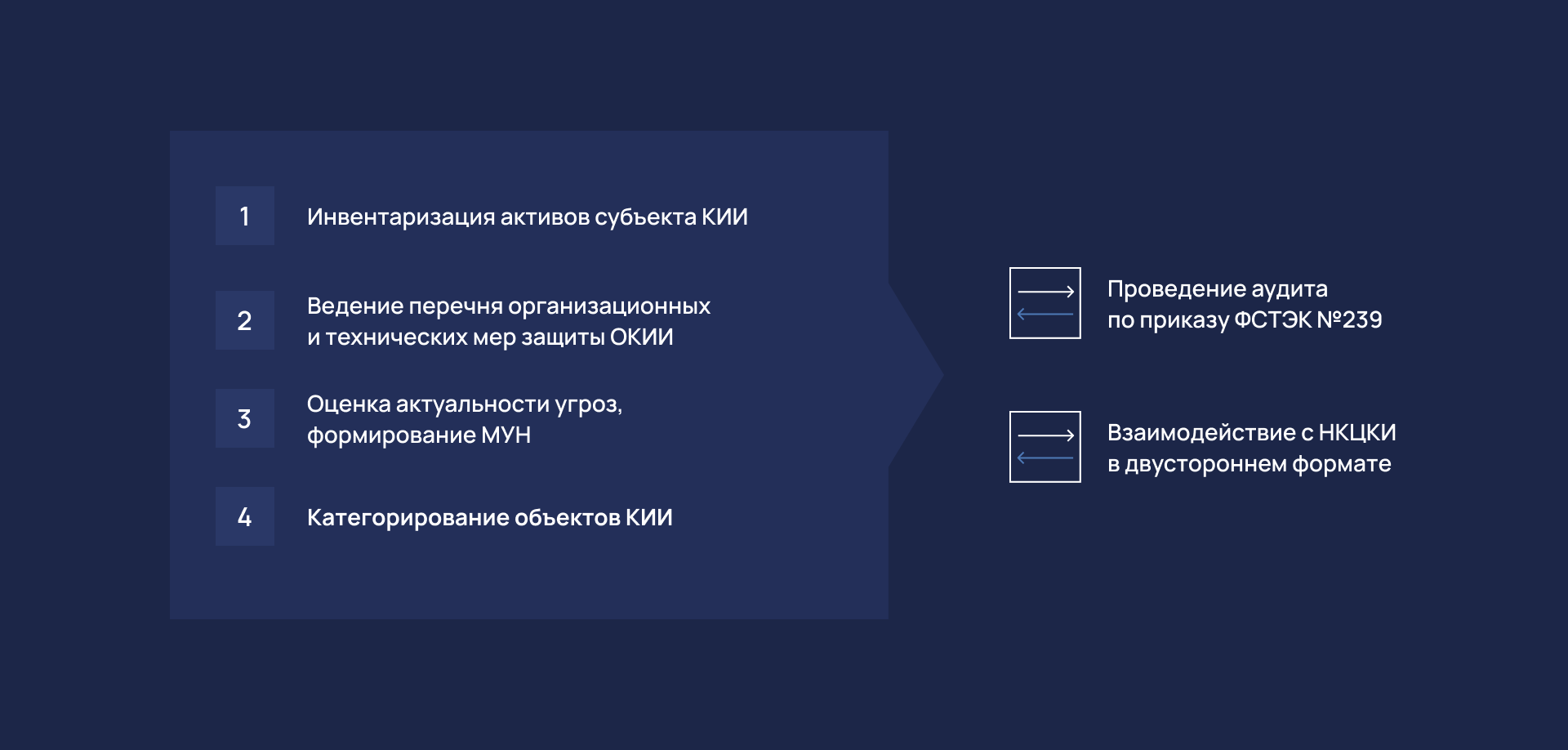 1 Инвентаризация активов субъекта КИИ

2 Ведение перечня организационных и технических мер защиты ОКИИ

3 Оценка актуальности угроз, формирование МУН

4 Категорирование объектов КИИ

Проведение аудита по приказу ФСТЭК №239

Взаимодействие с НКЦКИ в двустороннем формате